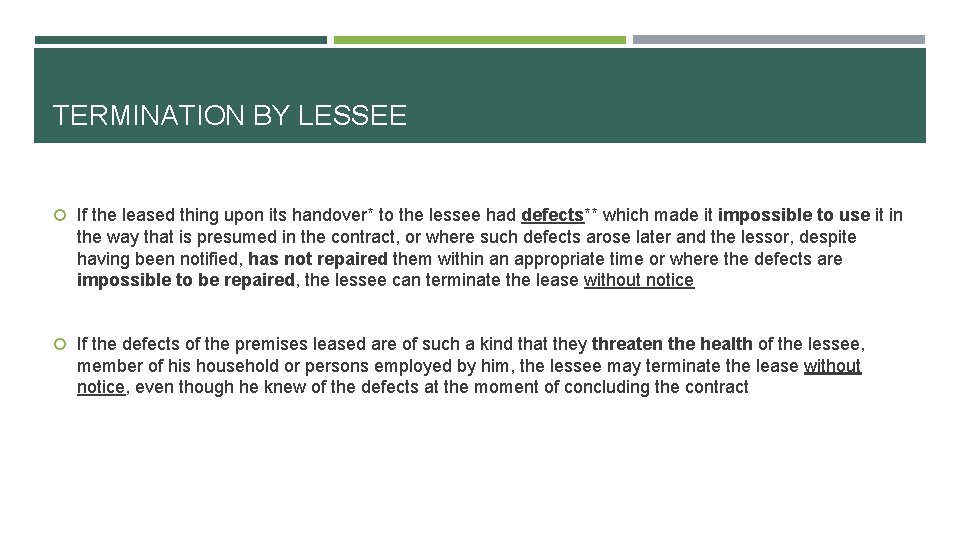 TERMINATION BY LESSEE

If the leased thing upon its handover* to the lessee had defects** which made it impossible to use it in the way that is presumed in the contract, or where such defects arose later and the lessor, despite having been notified, has not repaired them within an appropriate time or where the defects are impossible to be repaired, the lessee can terminate the lease without notice

If the defects of the premises leased are of such a kind that they threaten the health of the lessee, member of his household or persons employed by him, the lessee may terminate the lease without notice, even though he knew of the defects at the moment of concluding the contract